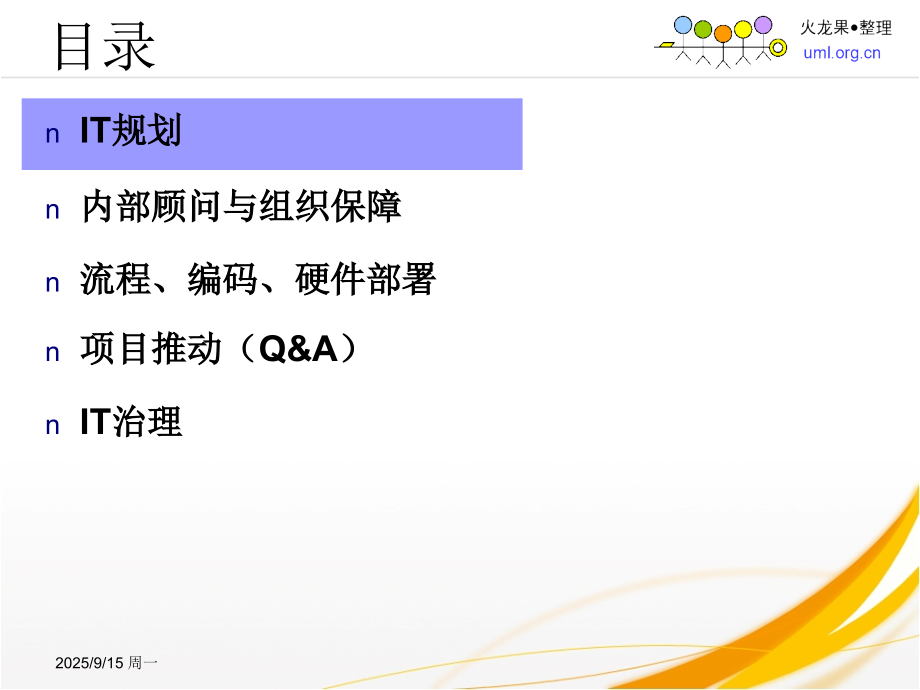 目录

火龙果●整理
uml.org.cn

n IT规划

n 内部顾问与组织保障

n 流程、编码、硬件部署

n 项目推动（Q&A）

n IT治理

2025/9/15 周一